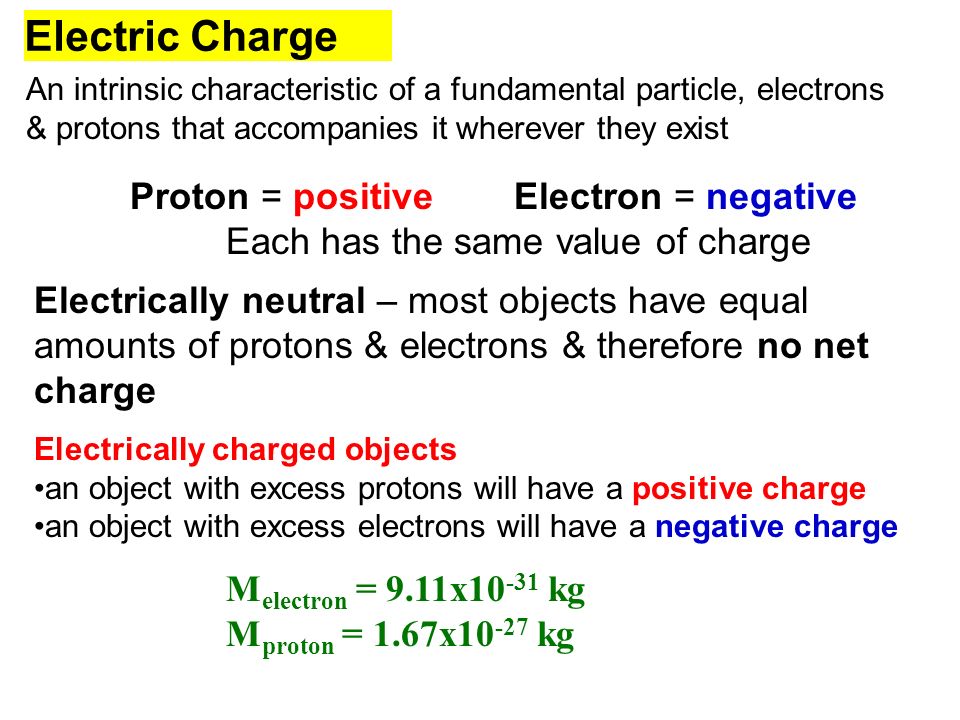 Electric Charge

An intrinsic characteristic of a fundamental particle, electrons & protons that accompanies it wherever they exist

Proton = positive Electron = negative
Each has the same value of charge

Electrically neutral – most objects have equal amounts of protons & electrons & therefore no net charge

Electrically charged objects
•an object with excess protons will have a positive charge
•an object with excess electrons will have a negative charge

$M_{electron} = 9.11x10^{-31}$ kg
$M_{proton} = 1.67x10^{-27}$ kg